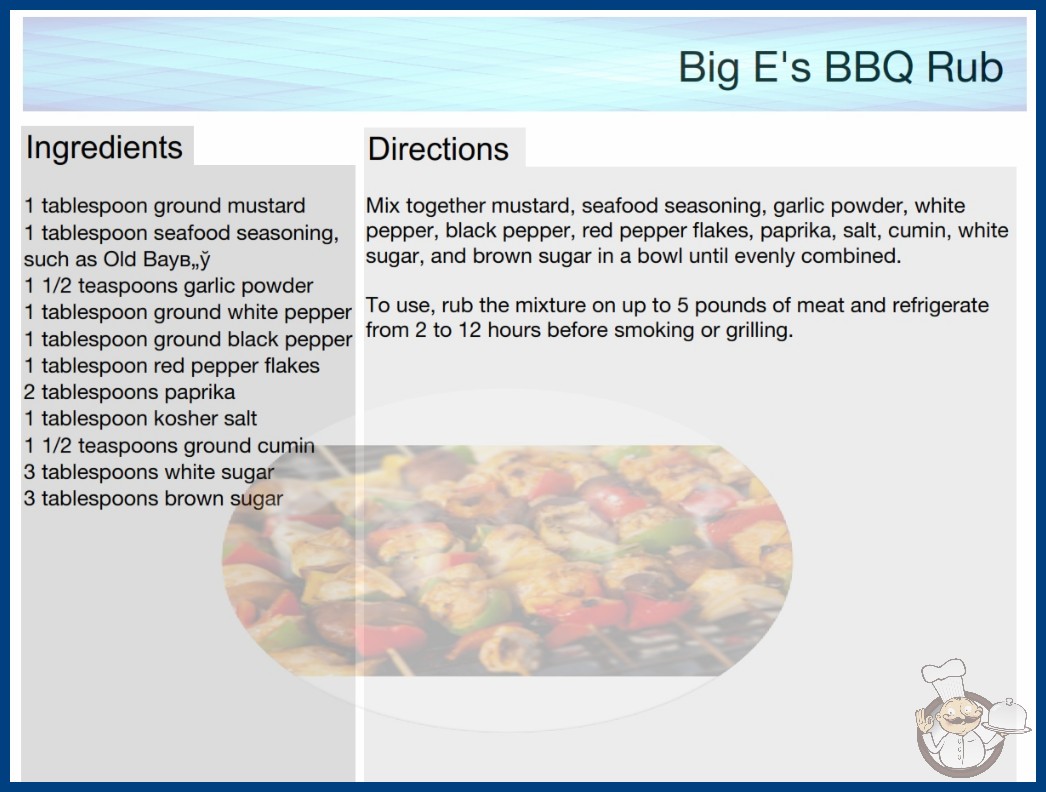 Big E's BBQ Rub

Ingredients

1 tablespoon ground mustard
1 tablespoon seafood seasoning, such as Old Bayв„ў
1 1/2 teaspoons garlic powder
1 tablespoon ground white pepper
1 tablespoon ground black pepper
1 tablespoon red pepper flakes
2 tablespoons paprika
1 tablespoon kosher salt
1 1/2 teaspoons ground cumin
3 tablespoons white sugar
3 tablespoons brown sugar

Directions

Mix together mustard, seafood seasoning, garlic powder, white pepper, black pepper, red pepper flakes, paprika, salt, cumin, white sugar, and brown sugar in a bowl until evenly combined.

To use, rub the mixture on up to 5 pounds of meat and refrigerate from 2 to 12 hours before smoking or grilling.